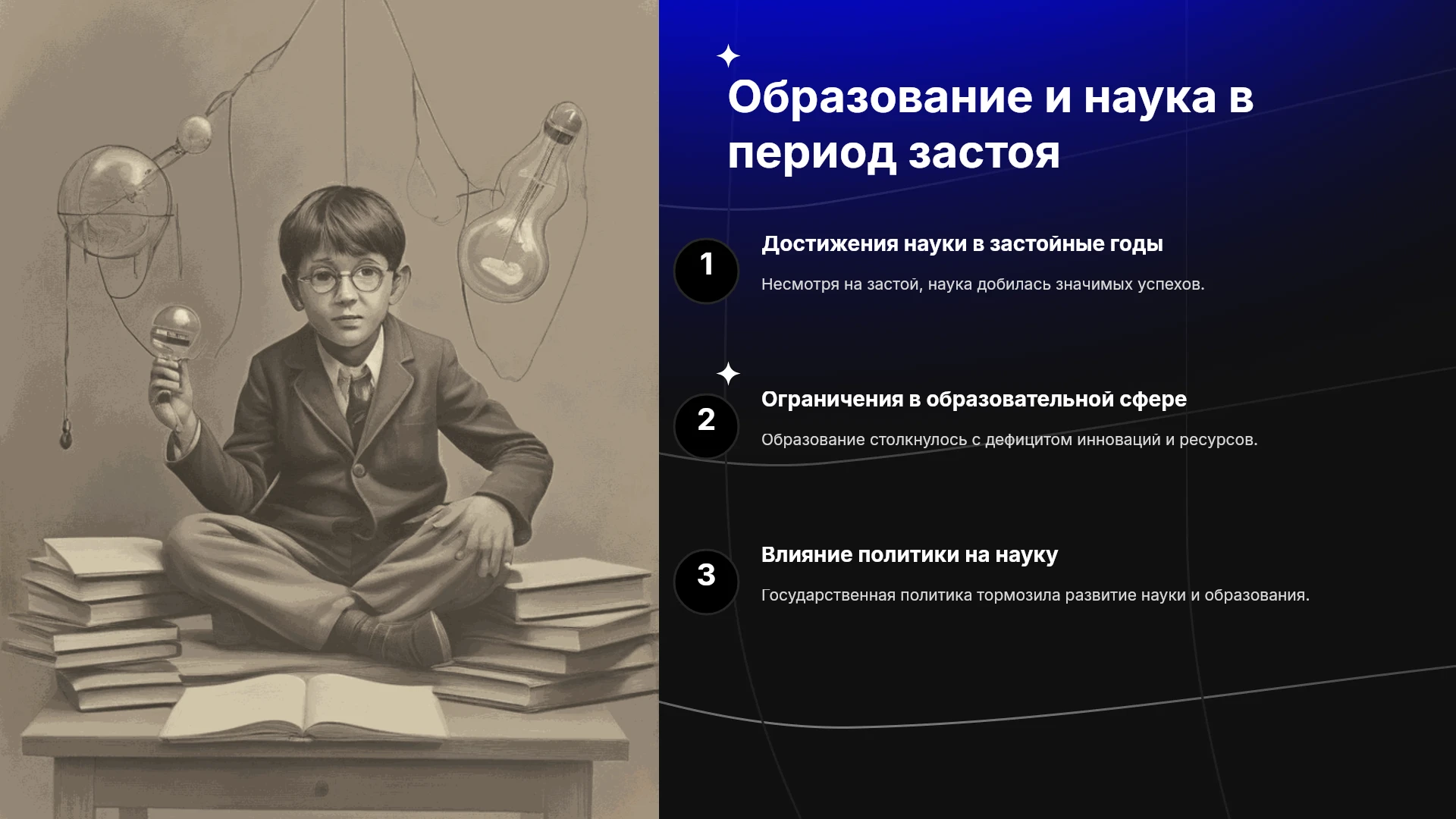 Образование и наука в период застоя

1

Достижения науки в застойные годы

Несмотря на застой, наука добилась значимых успехов.

2

Ограничения в образовательной сфере

Образование столкнулось с дефицитом инноваций и ресурсов.

3

Влияние политики на науку

Государственная политика тормозила развитие науки и образования.